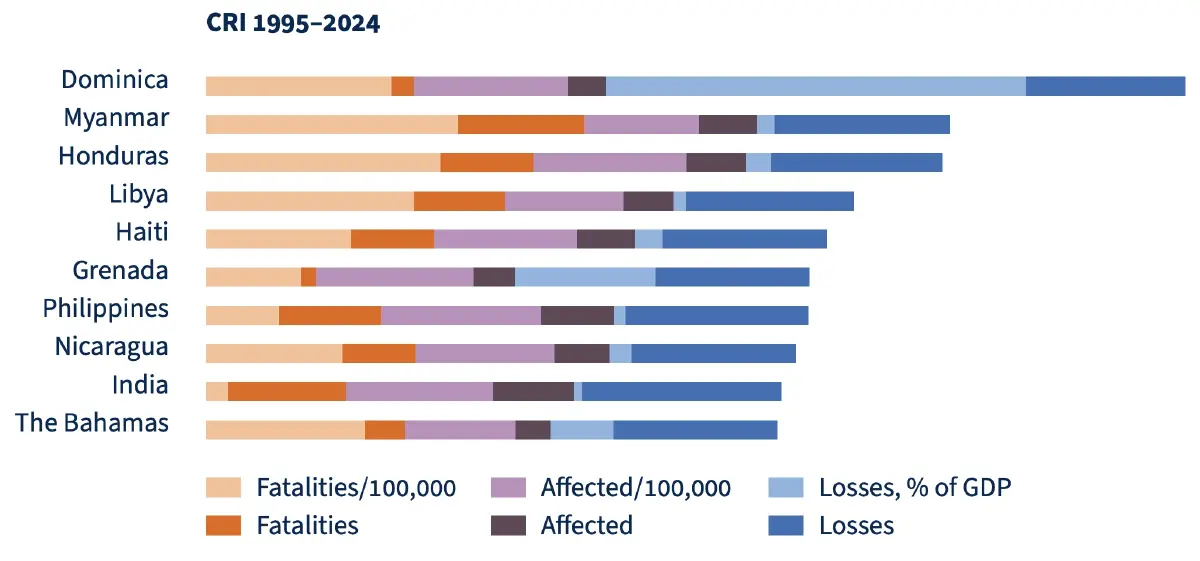 CRI 1995–2024

Dominica
Myanmar
Honduras
Libya
Haiti
Grenada
Philippines
Nicaragua
India
The Bahamas

Fatalities/100,000
Fatalities
Affected/100,000
Affected
Losses, % of GDP
Losses